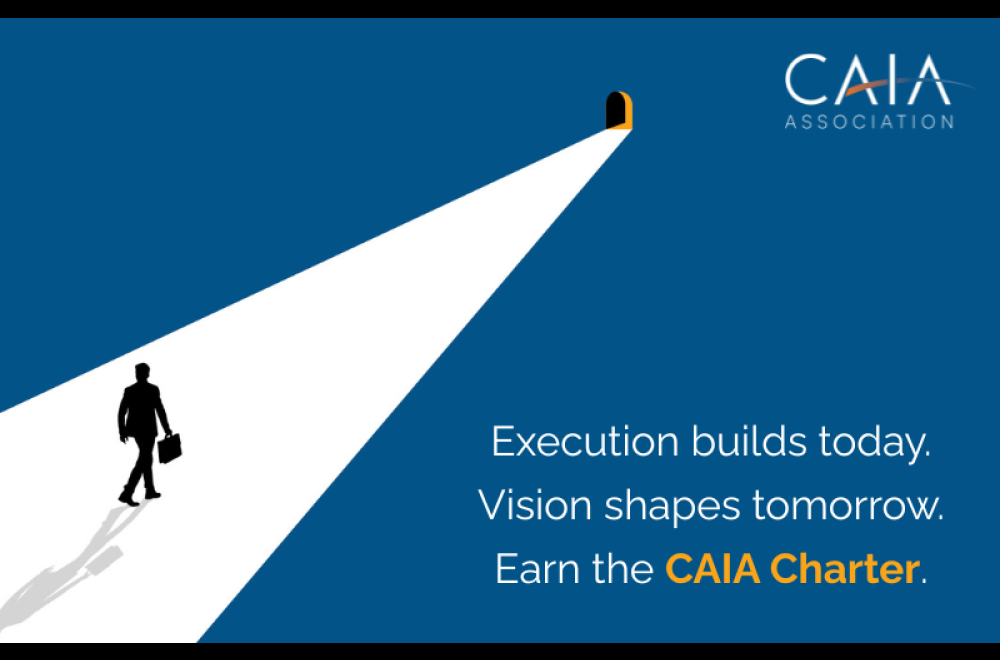 CAIA
ASSOCIATION

Execution builds today.
Vision shapes tomorrow.
Earn the CAIA Charter.